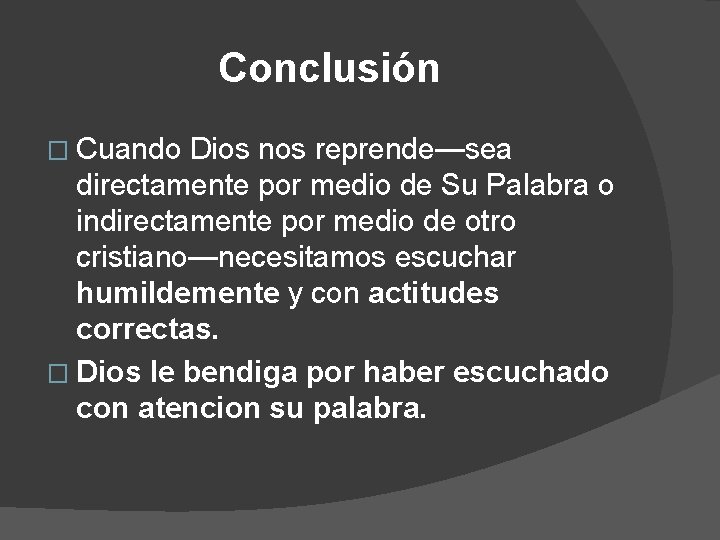 Conclusión

□ Cuando Dios nos reprende—sea directamente por medio de Su Palabra o indirectamente por medio de otro cristiano—necesitamos escuchar humildemente y con actitudes correctas.

□ Dios le bendiga por haber escuchado con atencion su palabra.